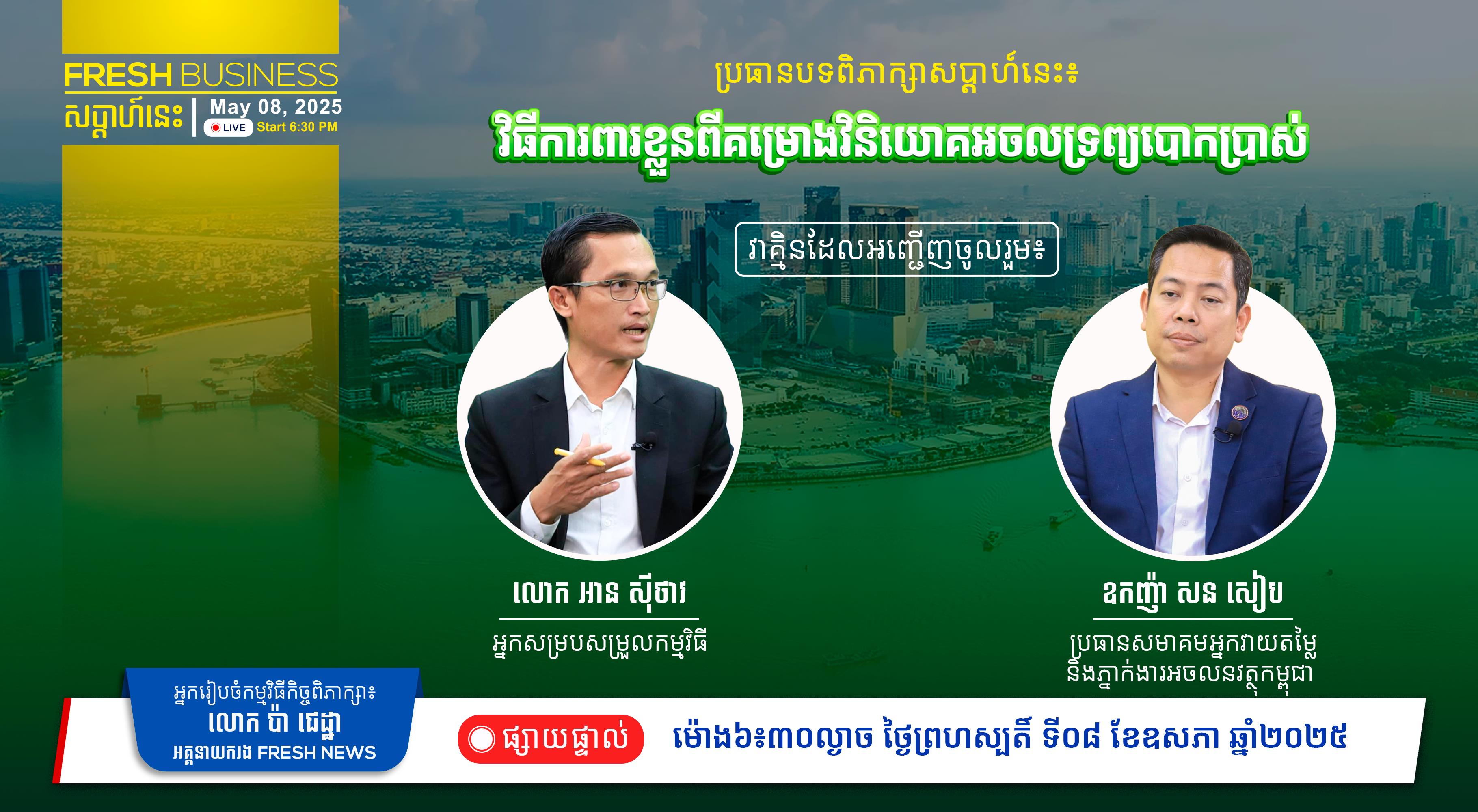 FRESH BUSINESS
សប្តាហ៍នេះ
May 08, 2025
LIVE Start 6:30 PM

ប្រធានបទពិភាក្សាសប្តាហ៍នេះ៖
វិធីការពារខ្លួនពីគម្រោងវិនិយោគអចលទ្រព្យបោកប្រាស់

វាគ្មិនដែលអញ្ជើញចូលរួម៖

លោក អាន ស៊ីថារ
អ្នកសម្របសម្រួលកម្មវិធី

ឧកញ៉ា សន សៀប
ប្រធានសមាគមអ្នកវាយតម្លៃ និងភ្នាក់ងារអចលនវត្ថុកម្ពុជា

អ្នករៀបចំកម្មវិធីកិច្ចពិភាក្សា៖
លោក ប៉ា ជេដ្ឋា
អគ្គនាយករង FRESH NEWS

ផ្សាយផ្ទាល់
ម៉ោង៦៖៣០ល្ងាច ថ្ងៃព្រហស្បតិ៍ ទី០៨ ខែឧសភា ឆ្នាំ២០២៥